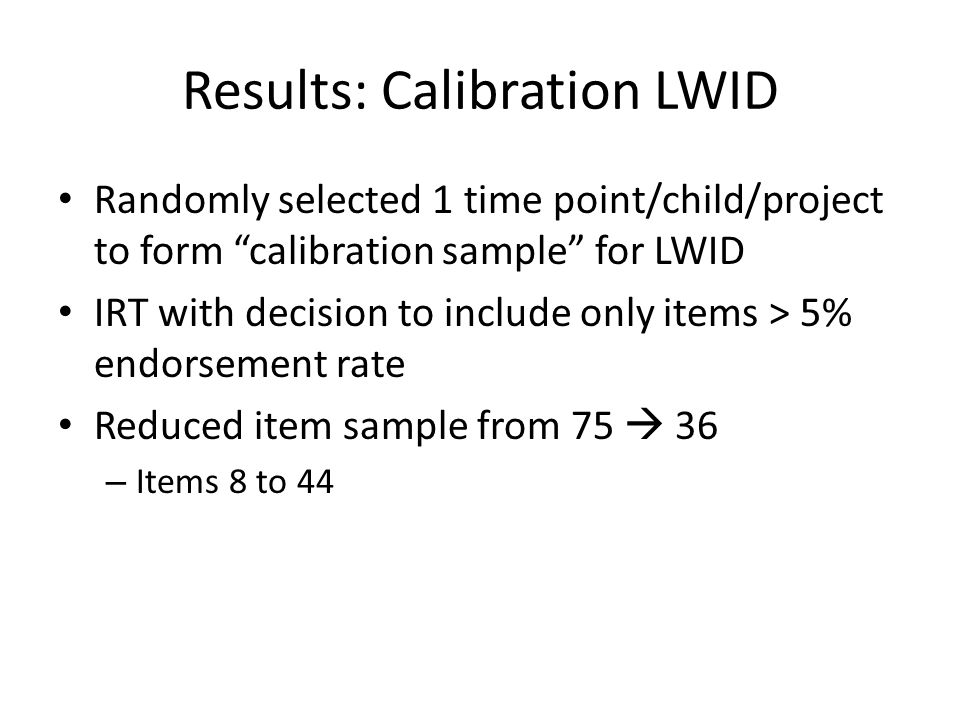 Results: Calibration LWID

• Randomly selected 1 time point/child/project to form “calibration sample” for LWID

• IRT with decision to include only items > 5% endorsement rate

• Reduced item sample from 75 → 36

– Items 8 to 44